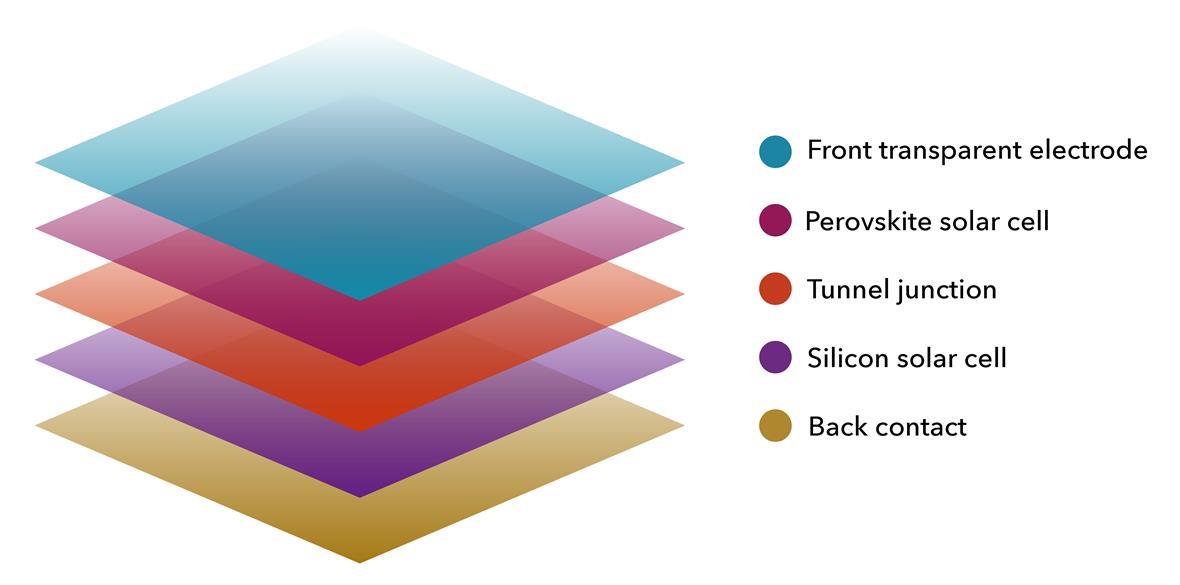 Front transparent electrode
Perovskite solar cell
Tunnel junction
Silicon solar cell
Back contact